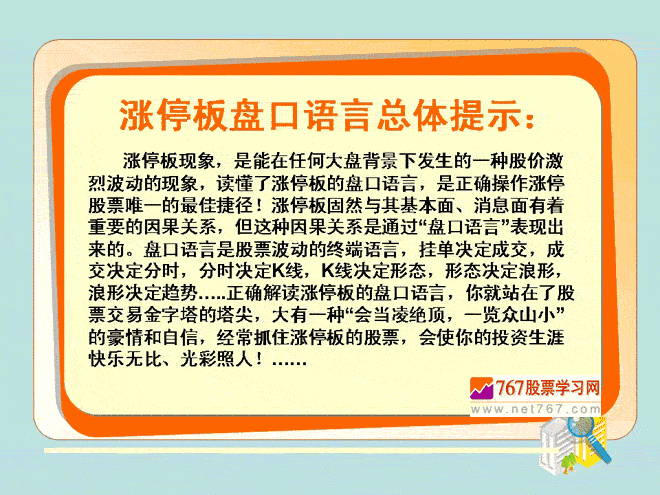 涨停板盘口语言总体提示：

涨停板现象，是能在任何大盘背景下发生的一种股价激烈波动的现象，读懂了涨停板的盘口语言，是正确操作涨停股票唯一的最佳捷径！涨停板固然与其基本面、消息面有着重要的因果关系，但这种因果关系是通过“盘口语言”表现出来的。盘口语言是股票波动的终端语言，挂单决定成交，成交决定分时，分时决定K线，K线决定形态，形态决定浪形，浪形决定趋势…..正确解读涨停板的盘口语言，你就站在了股票交易金字塔的塔尖，大有一种“会当凌绝顶，一览众山小”的豪情和自信，经常抓住涨停板的股票，会使你的投资生涯快乐无比、光彩照人！……

767股票学习网
www.net767.com